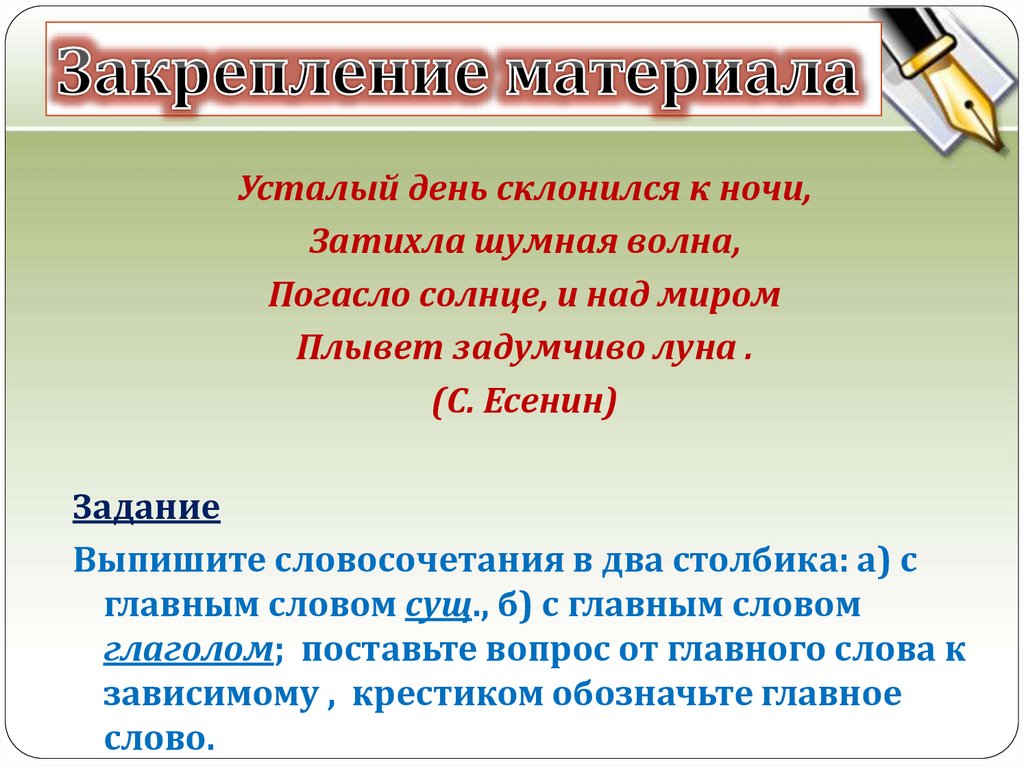 Закрепление материала

Усталый день склонился к ночи,
Затихла шумная волна,
Погасло солнце, и над миром
Плывет задумчиво луна .
(С. Есенин)

Задание

Выпишите словосочетания в два столбика: а) с главным словом сущ., б) с главным словом глаголом; поставьте вопрос от главного слова к зависимому , крестиком обозначьте главное слово.